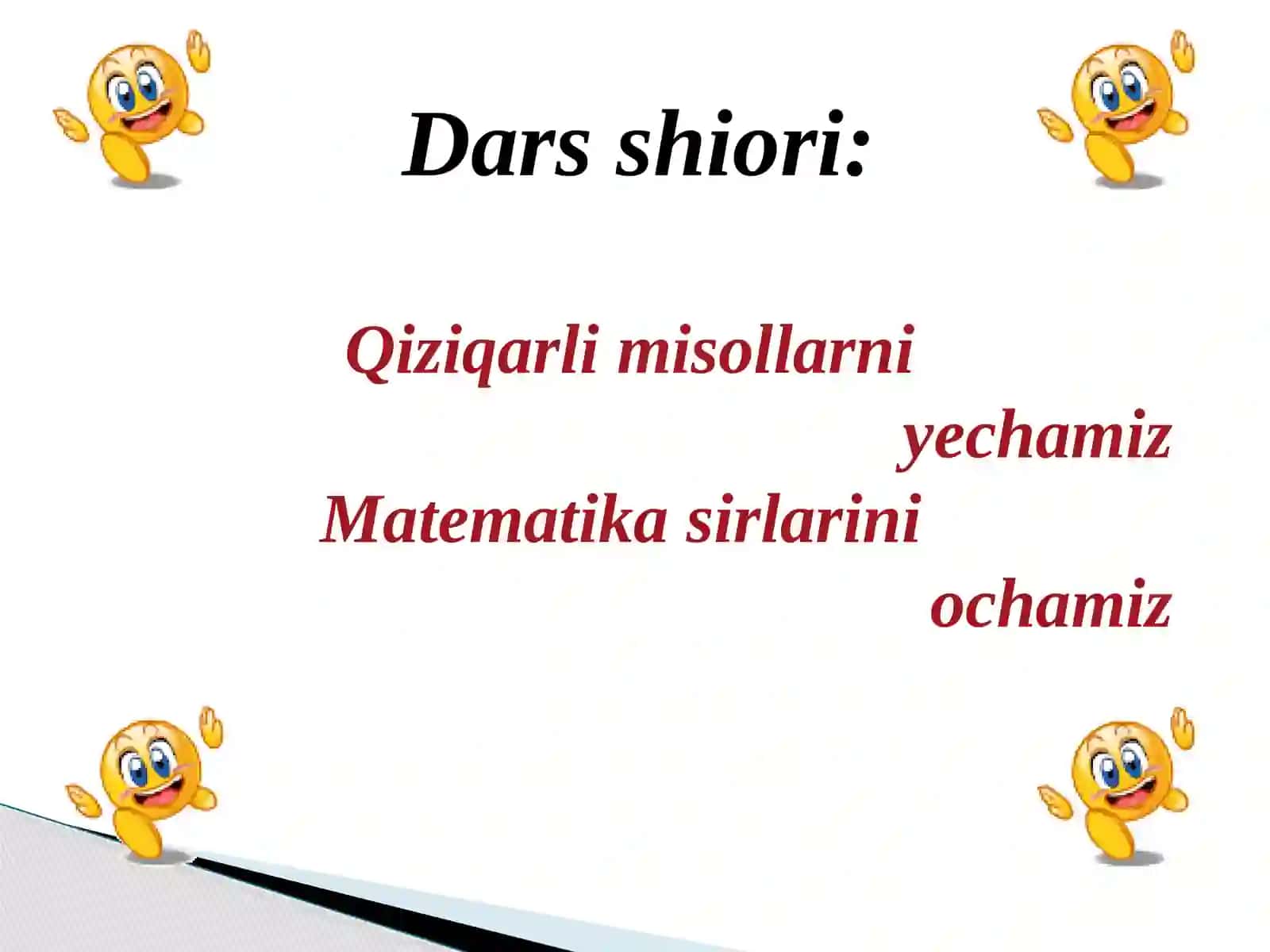 Dars shiori:

Qiziqarli misollarni
yechamiz
Matematika sirlarini
ochamiz